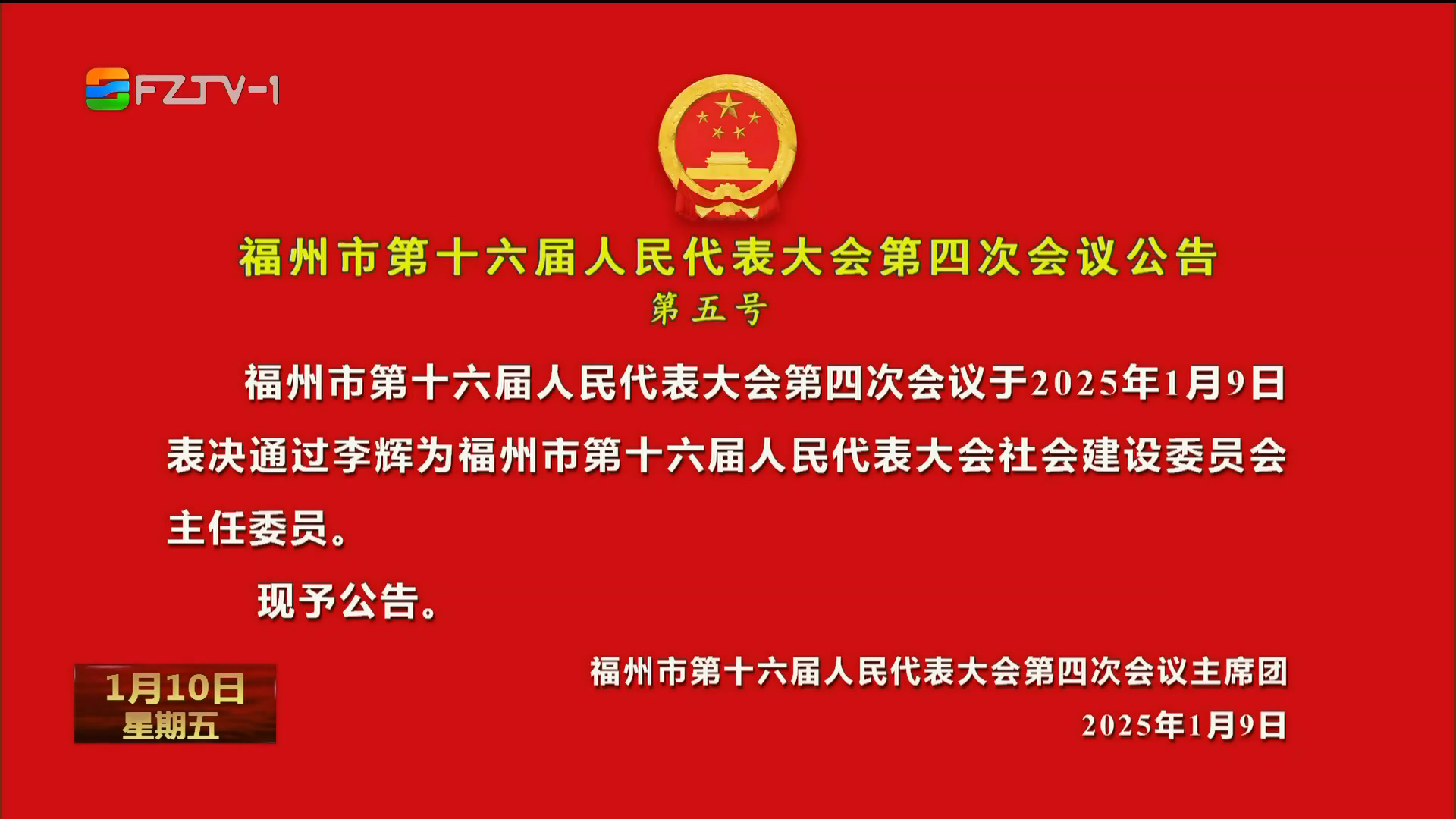 FZTV-1

福州市第十六届人民代表大会第四次会议公告

第五号

福州市第十六届人民代表大会第四次会议于2025年1月9日表决通过李辉为福州市第十六届人民代表大会社会建设委员会主任委员。

现予公告。

福州市第十六届人民代表大会第四次会议主席团

2025年1月9日

1月10日
星期五